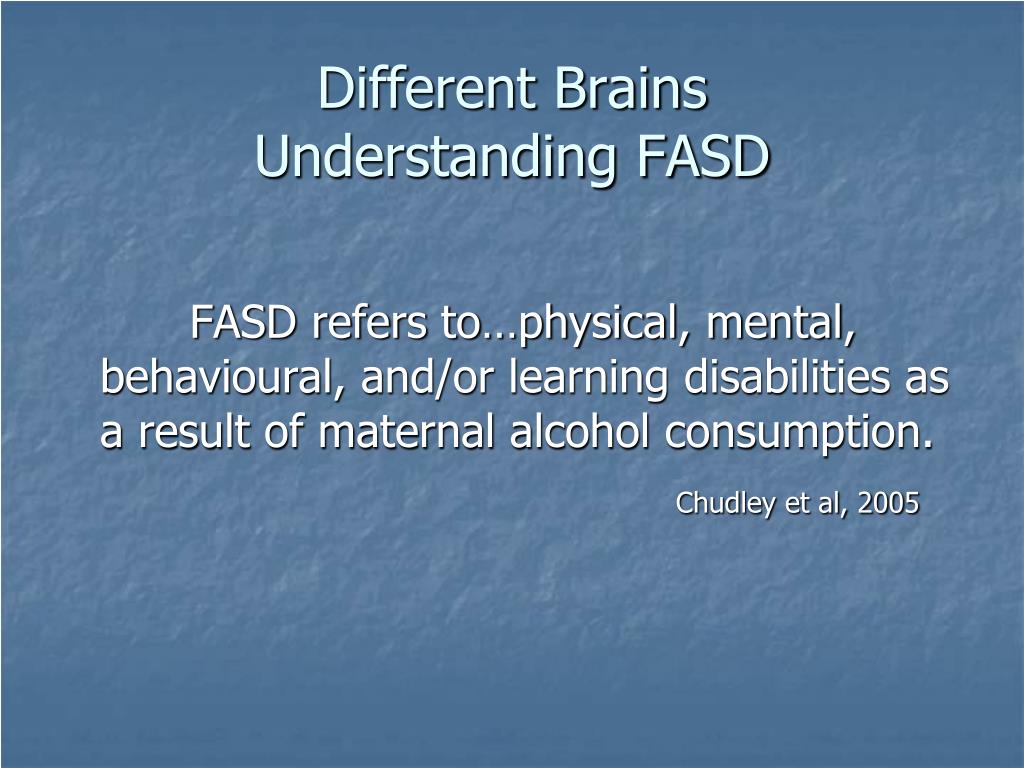 Different Brains
Understanding FASD

FASD refers to…physical, mental, behavioural, and/or learning disabilities as a result of maternal alcohol consumption.

Chudley et al, 2005